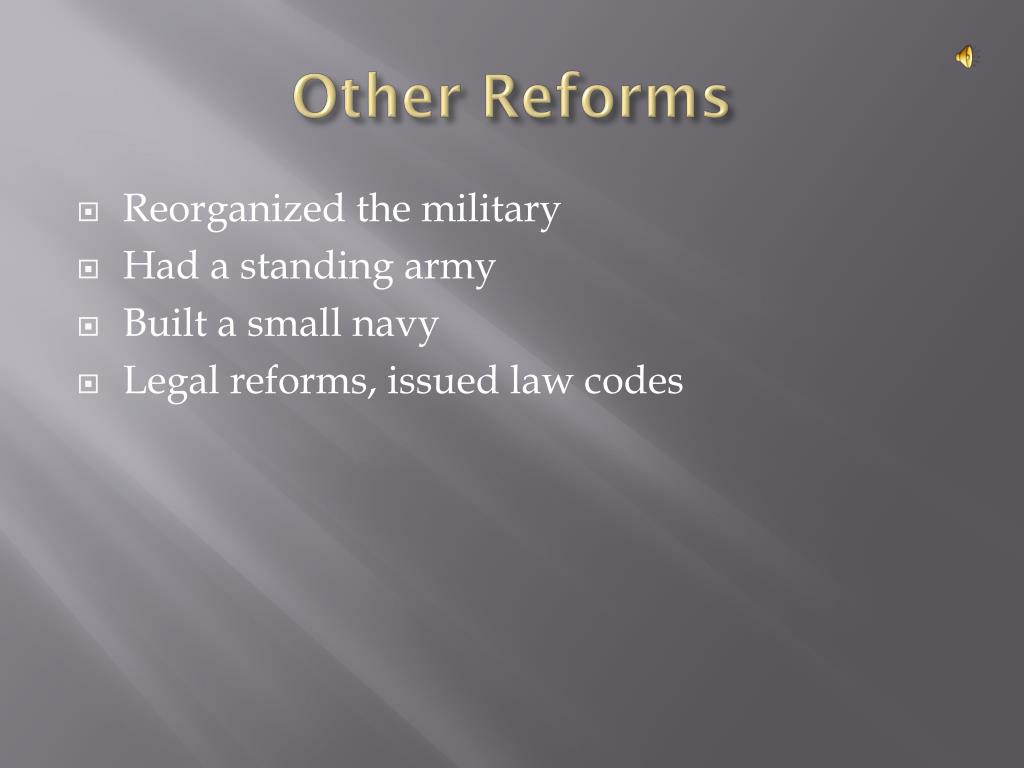 Other Reforms

Reorganized the military
Had a standing army
Built a small navy
Legal reforms, issued law codes